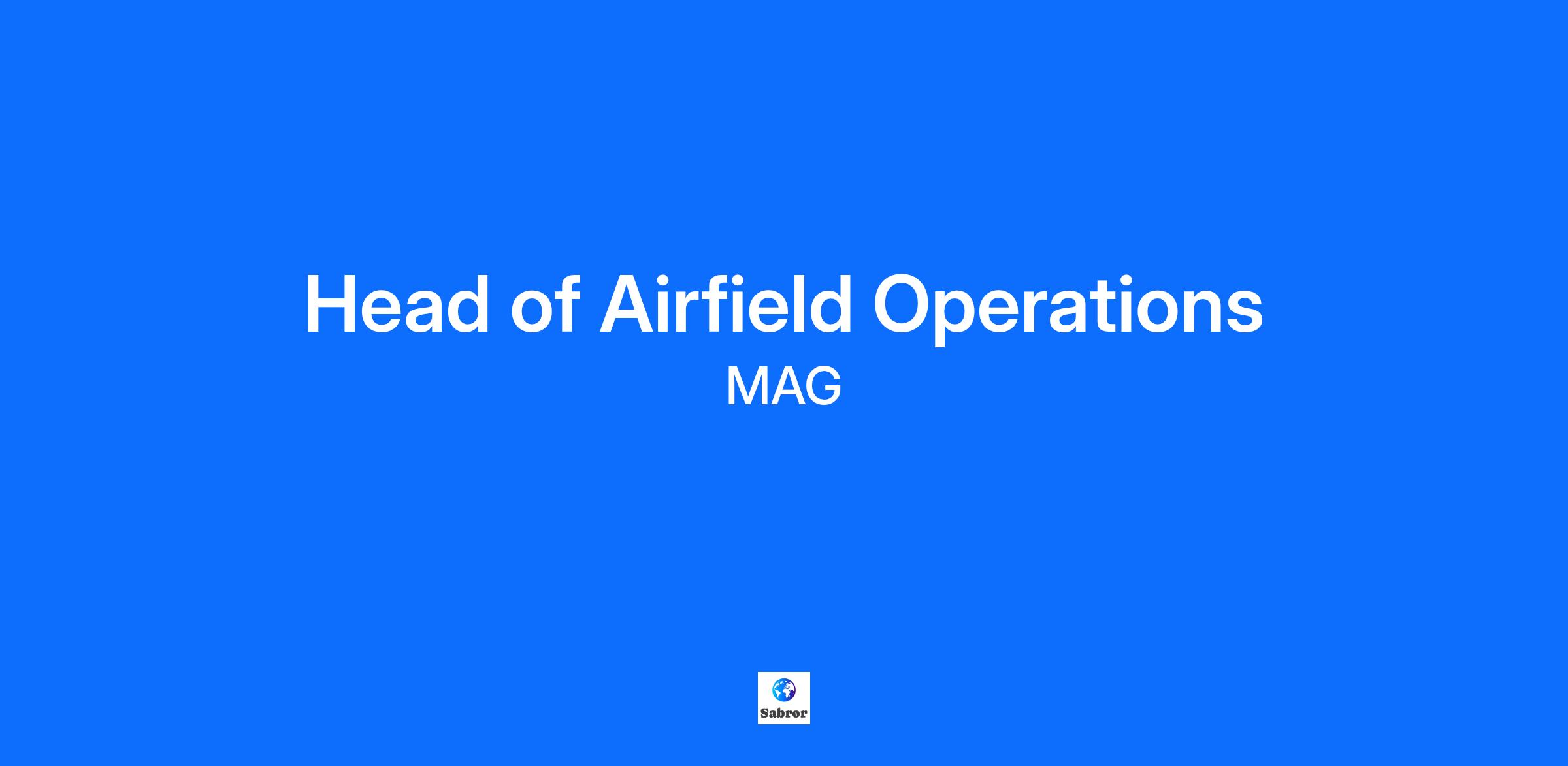 Head of Airfield Operations
MAG

Sabror